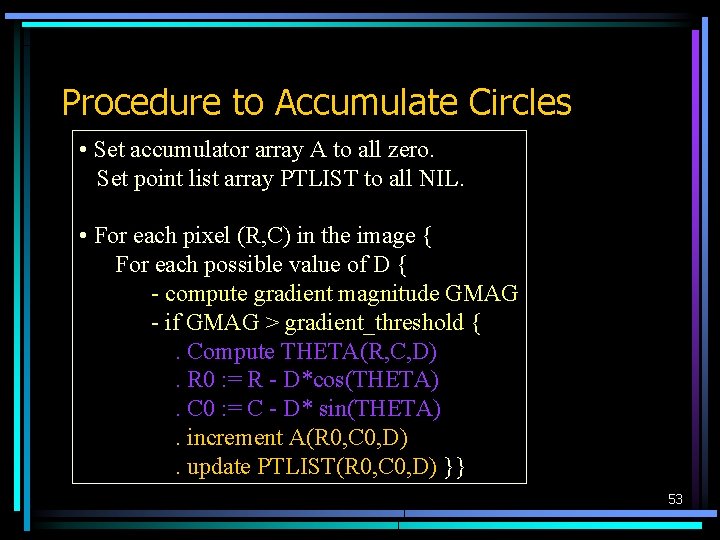 Procedure to Accumulate Circles

• Set accumulator array A to all zero.
Set point list array PTLIST to all NIL.

• For each pixel (R,C) in the image {
For each possible value of D {
- compute gradient magnitude GMAG
- if GMAG > gradient_threshold {
. Compute THETA(R,C,D)
. R0 := R - D*cos(THETA)
. C0 := C - D* sin(THETA)
. increment A(R0,C0,D)
. update PTLIST(R0,C0,D) }}

53